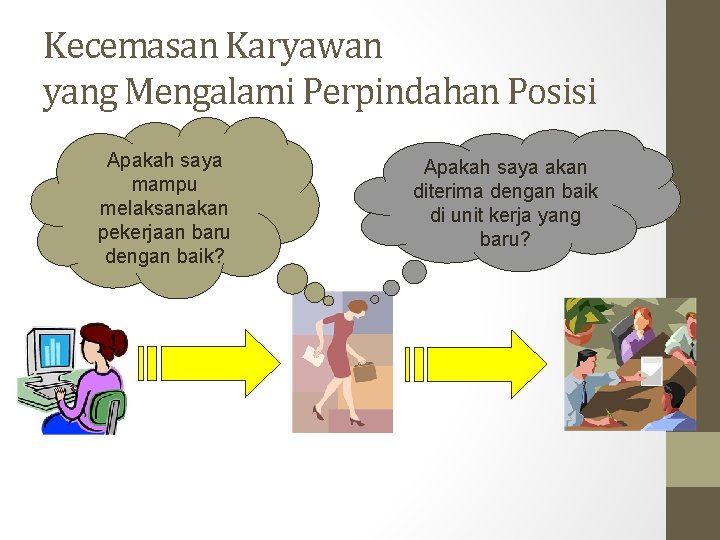 Kecemasan Karyawan yang Mengalami Perpindahan Posisi

Apakah saya mampu melaksanakan pekerjaan baru dengan baik?

Apakah saya akan diterima dengan baik di unit kerja yang baru?